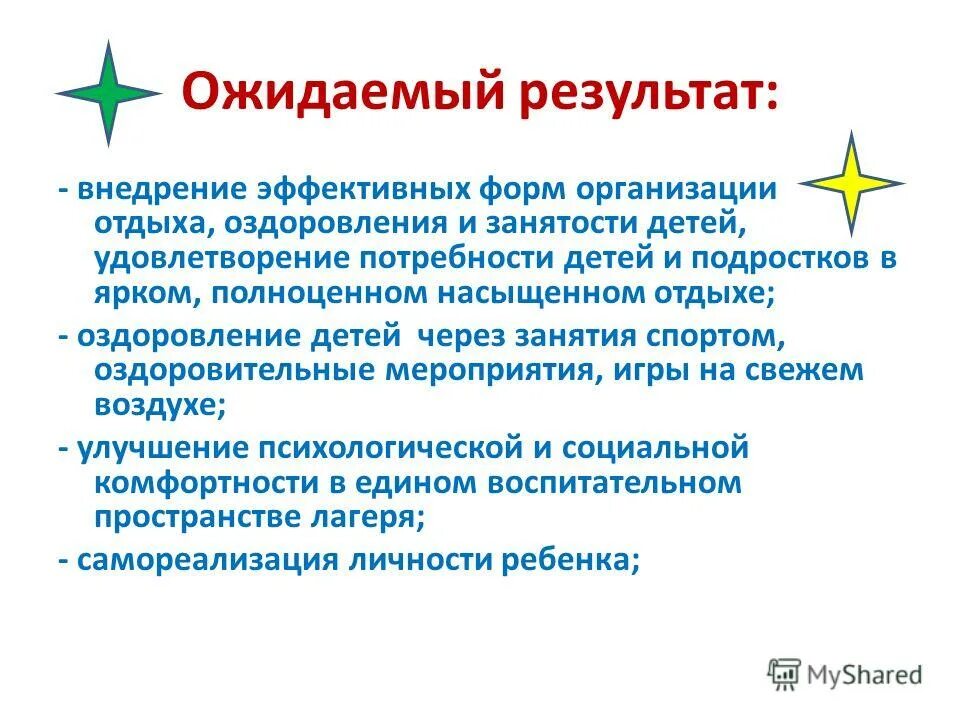 Ожидаемый результат:

- внедрение эффективных форм организации отдыха, оздоровления и занятости детей, удовлетворение потребности детей и подростков в ярком, полноценном насыщенном отдыхе;

- оздоровление детей через занятия спортом, оздоровительные мероприятия, игры на свежем воздухе;

- улучшение психологической и социальной комфортности в едином воспитательном пространстве лагеря;

- самореализация личности ребенка;

MyShared